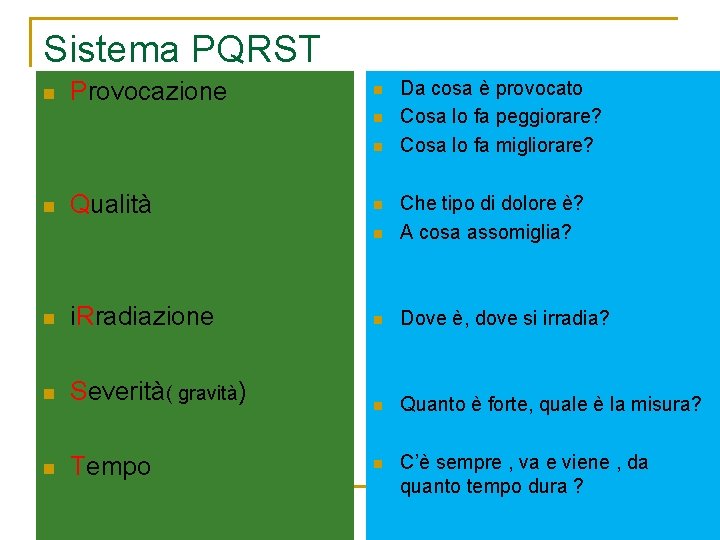 Sistema PQRST

- Provocazione
- Qualità
- iRradiazione
- Severità( gravità)
- Tempo

- Da cosa è provocato
- Cosa lo fa peggiorare?
- Cosa lo fa migliorare?
- Che tipo di dolore è?
- A cosa assomiglia?
- Dove è, dove si irradia?
- Quanto è forte, quale è la misura?
- C'è sempre , va e viene , da quanto tempo dura ?